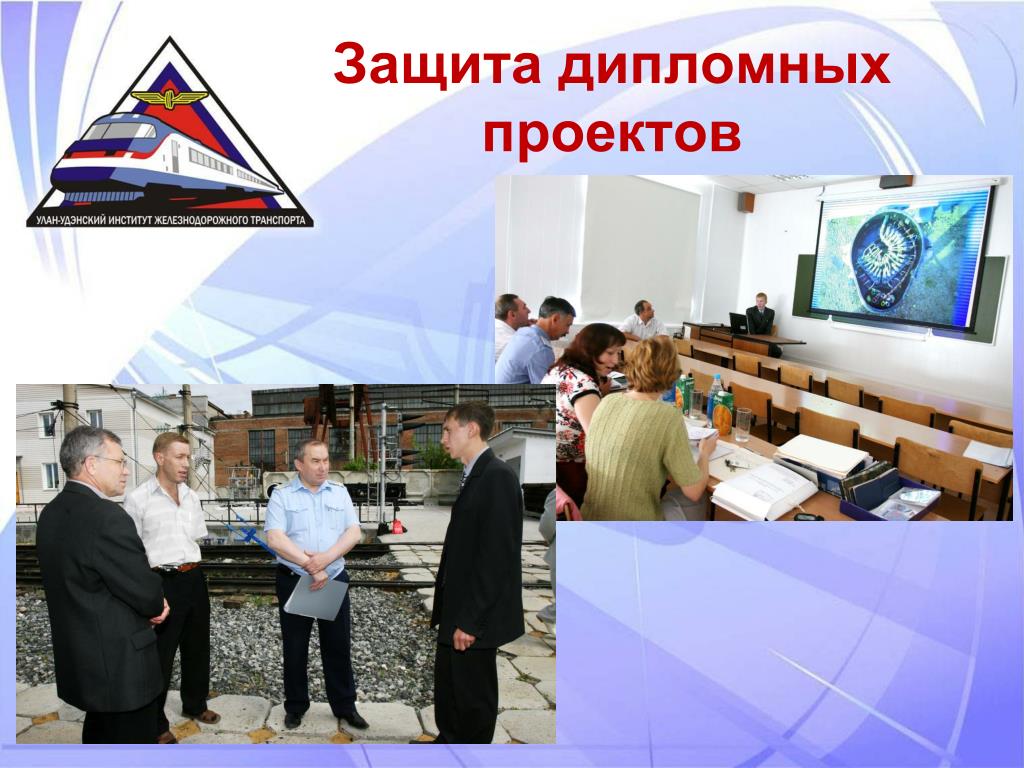 УЛАН-УДЭНСКИЙ ИНСТИТУТ ЖЕЛЕЗНОДОРОЖНОГО ТРАНСПОРТА

Защита дипломных проектов